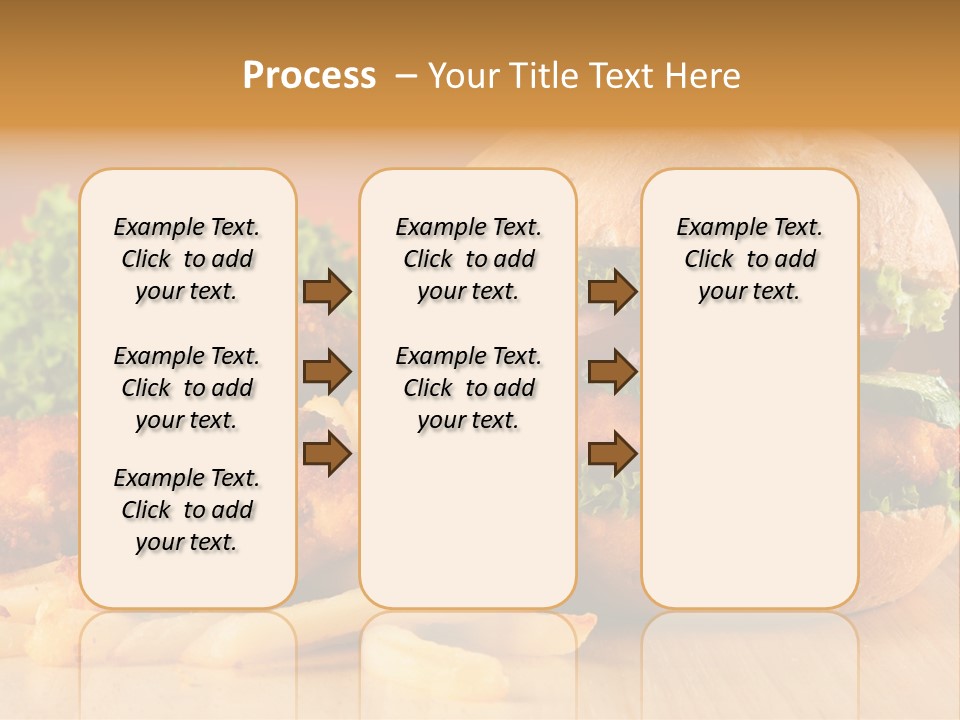 Process – Your Title Text Here

Example Text. Click to add your text.

Example Text. Click to add your text.

Example Text. Click to add your text.

Example Text. Click to add your text.

Example Text. Click to add your text.

Example Text. Click to add your text.